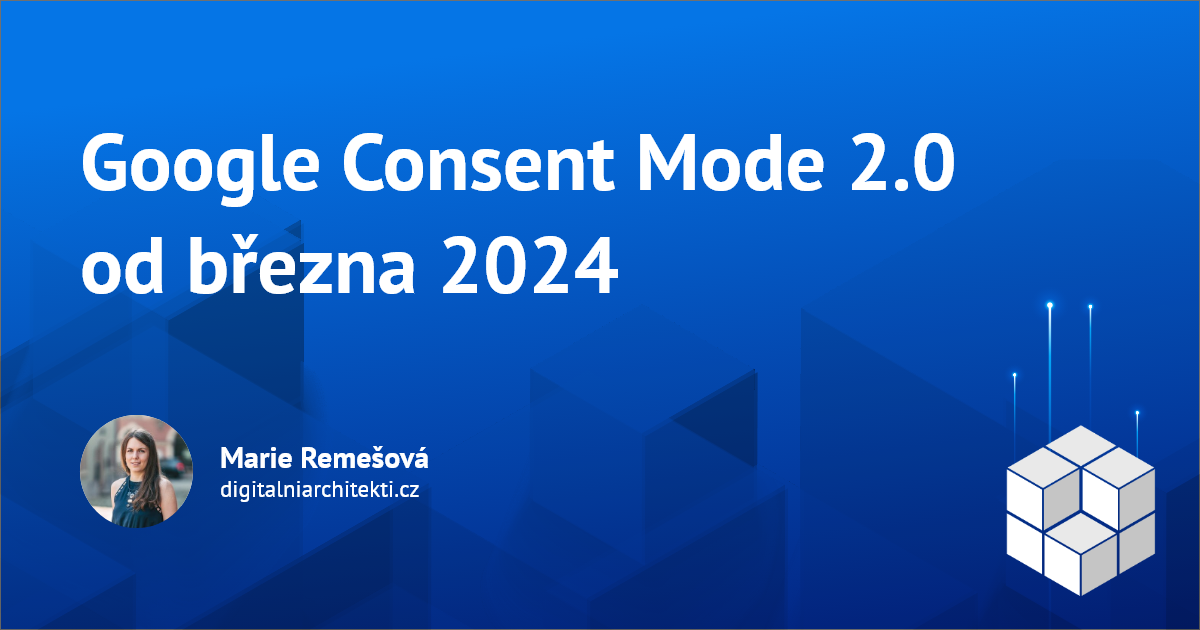 Google Consent Mode 2.0 od března 2024

Marie Remešová
digitalniarchitekti.cz